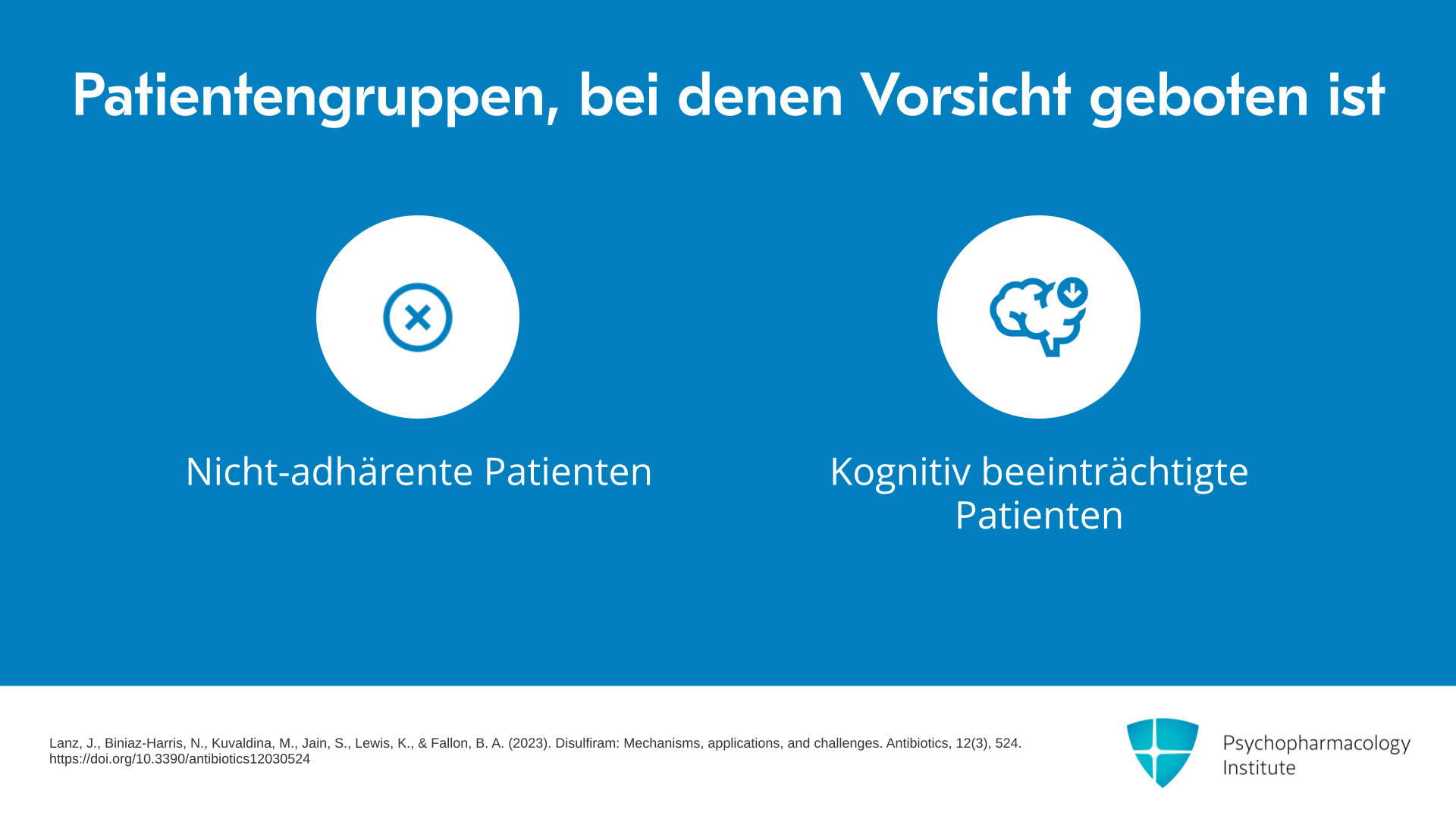 Patientengruppen, bei denen Vorsicht geboten ist

Nicht-adhärente Patienten

Kognitiv beeinträchtigte Patienten

Lanz, J., Biniaz-Harris, N., Kuvaldina, M., Jain, S., Lewis, K., & Fallon, B. A. (2023). Disulfiram: Mechanisms, applications, and challenges. Antibiotics, 12(3), 524. https://doi.org/10.3390/antibiotics12030524

Psychopharmacology Institute